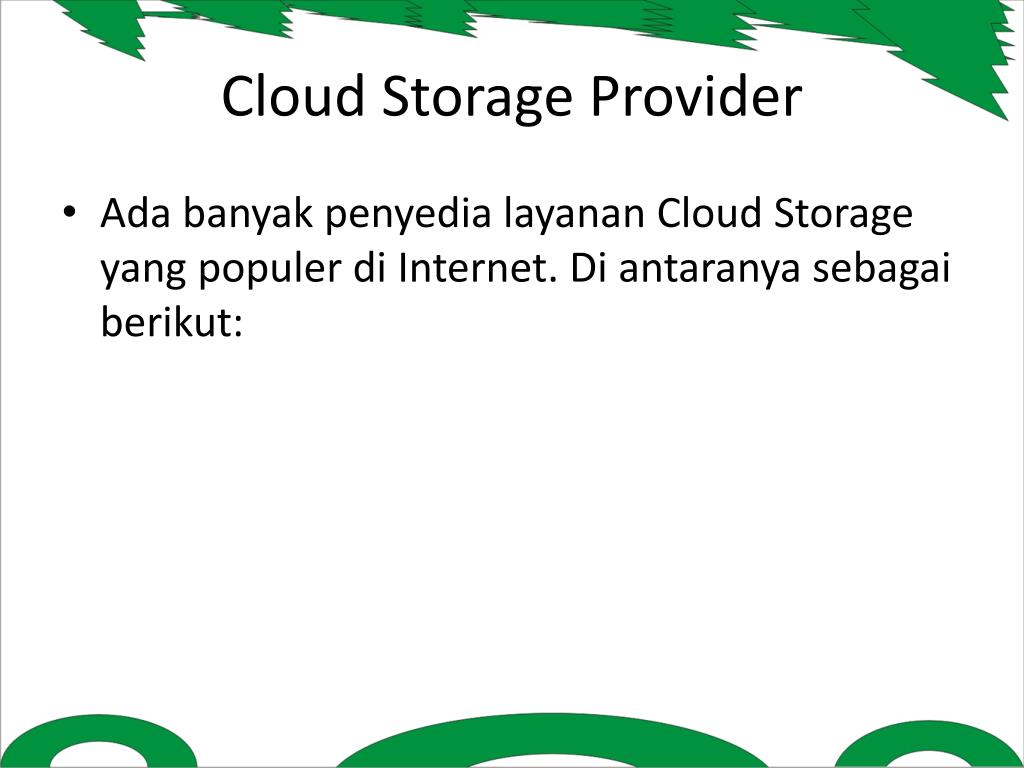 Cloud Storage Provider

• Ada banyak penyedia layanan Cloud Storage yang populer di Internet. Di antaranya sebagai berikut: